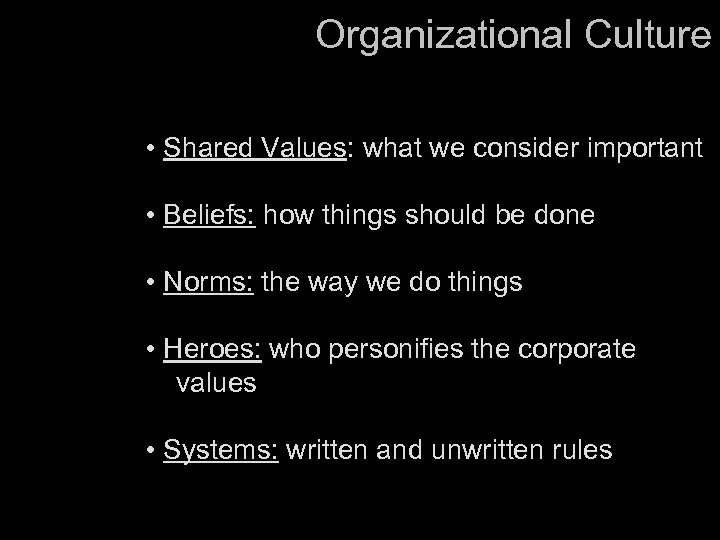 Organizational Culture

• Shared Values: what we consider important

• Beliefs: how things should be done

• Norms: the way we do things

• Heroes: who personifies the corporate values

• Systems: written and unwritten rules